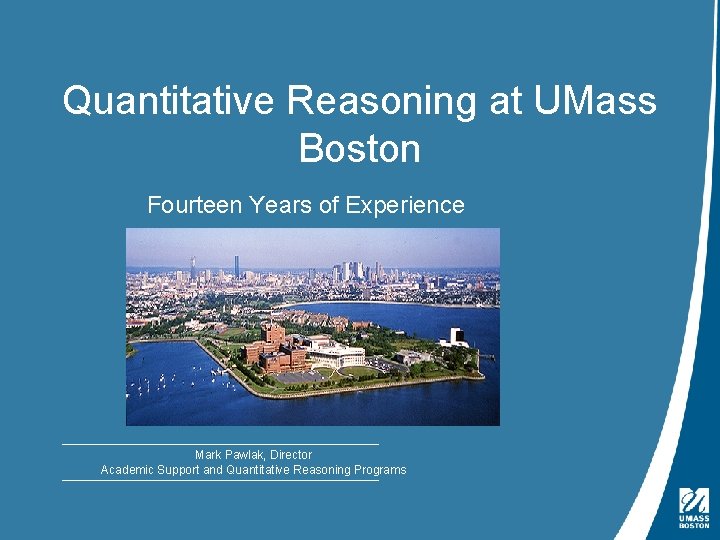 Quantitative Reasoning at UMass Boston

Fourteen Years of Experience

Mark Pawlak, Director
Academic Support and Quantitative Reasoning Programs

UMASS
BOSTON